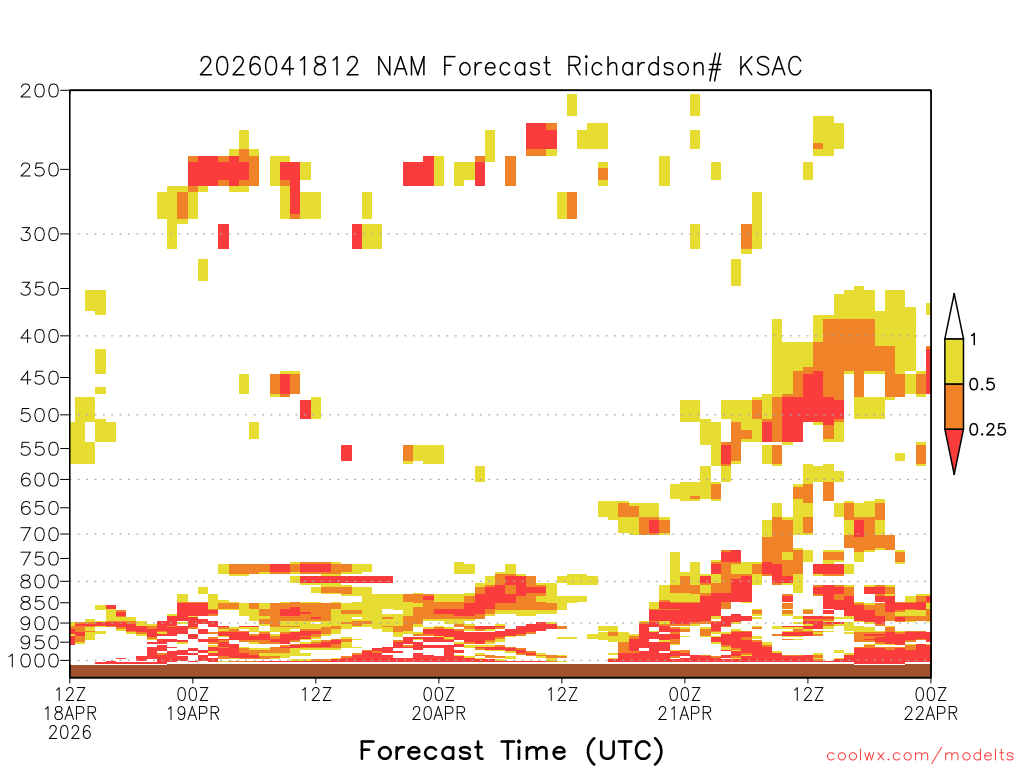 2026041812 NAM Forecast Richardson# KSAC

200
250
300
350
400
450
500
550
600
650
700
750
800
850
900
950
1000

1
0.5
0.25

12Z
18APR
2026
00Z
19APR
12Z
00Z
20APR
12Z
00Z
21APR
12Z
00Z
22APR

Forecast Time (UTC)

coolwx.com/modelts